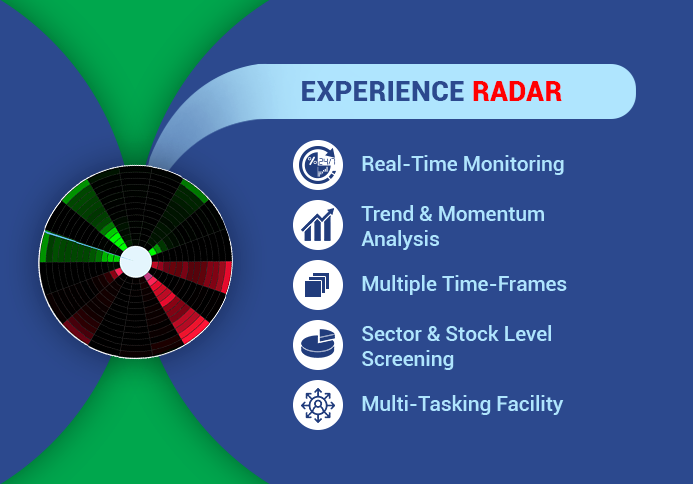 EXPERIENCE RADAR

Real-Time Monitoring

Trend & Momentum Analysis

Multiple Time-Frames

Sector & Stock Level Screening

Multi-Tasking Facility